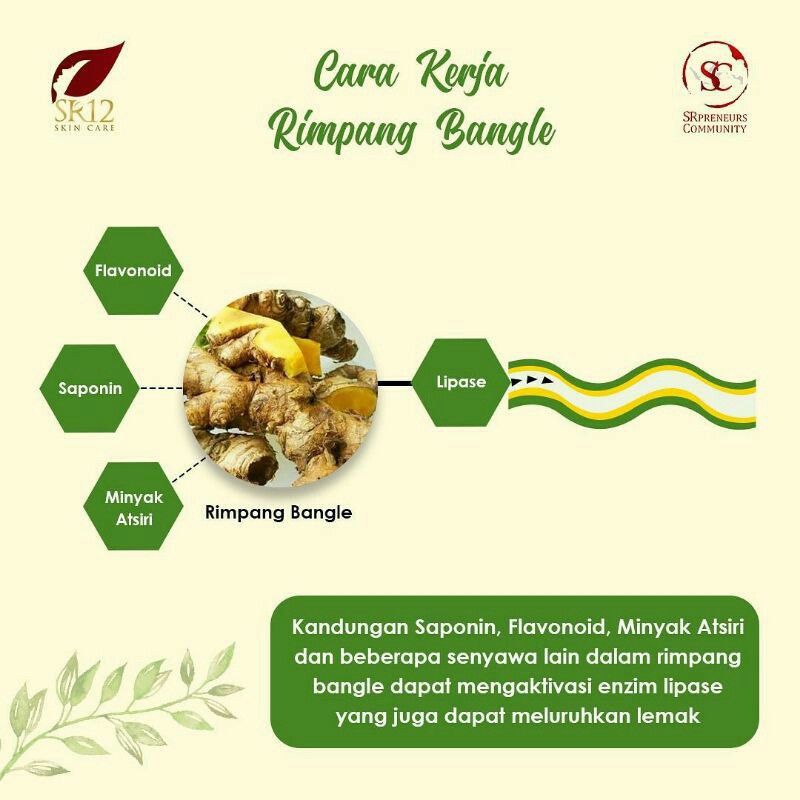 SR12 SKIN CARE

Cara Kerja Rimpang Bangle

SC SRPRENEURS COMMUNITY

Flavonoid

Saponin

Minyak Atsiri

Rimpang Bangle

Lipase

Kandungan Saponin, Flavonoid, Minyak Atsiri dan beberapa senyawa lain dalam rimpang bangle dapat mengaktivasi enzim lipase yang juga dapat meluruhkan lemak